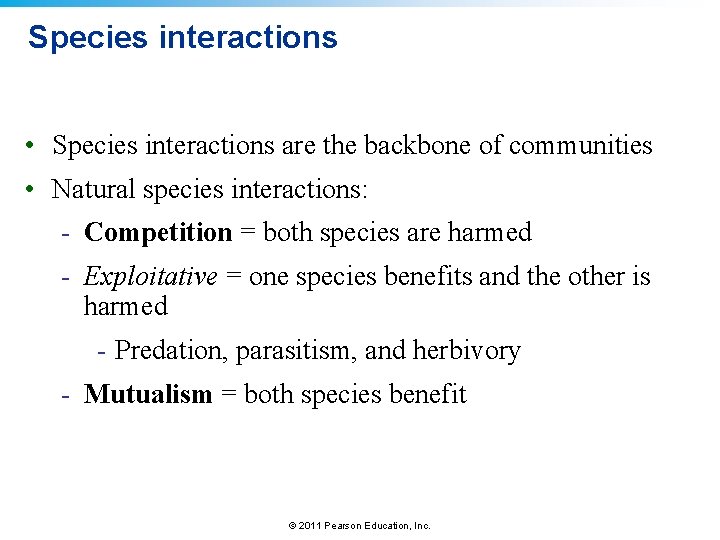 Species interactions

• Species interactions are the backbone of communities
• Natural species interactions:
  - Competition = both species are harmed
  - Exploitative = one species benefits and the other is harmed
    - Predation, parasitism, and herbivory
  - Mutualism = both species benefit

© 2011 Pearson Education, Inc.